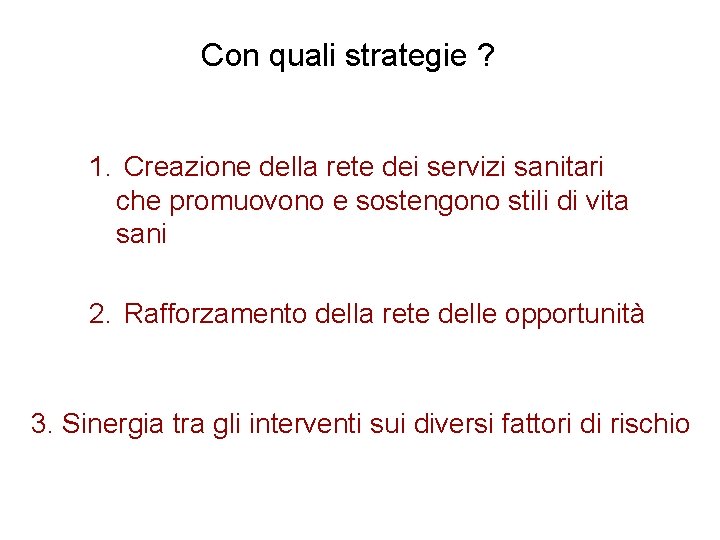 Con quali strategie ?

1. Creazione della rete dei servizi sanitari che promuovono e sostengono stili di vita sani

2. Rafforzamento della rete delle opportunità

3. Sinergia tra gli interventi sui diversi fattori di rischio